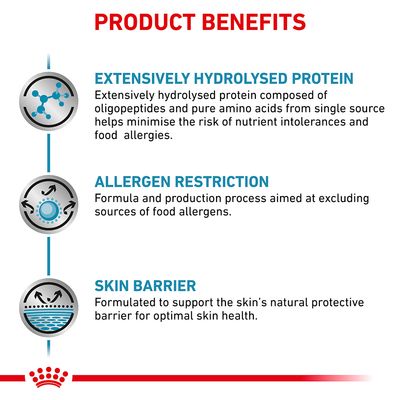 PRODUCT BENEFITS

EXTENSIVELY HYDROLYSED PROTEIN
Extensively hydrolysed protein composed of oligopeptides and pure amino acids from single source helps minimise the risk of nutrient intolerances and food allergies.

ALLERGEN RESTRICTION
Formula and production process aimed at excluding sources of food allergens.

SKIN BARRIER
Formulated to support the skin's natural protective barrier for optimal skin health.